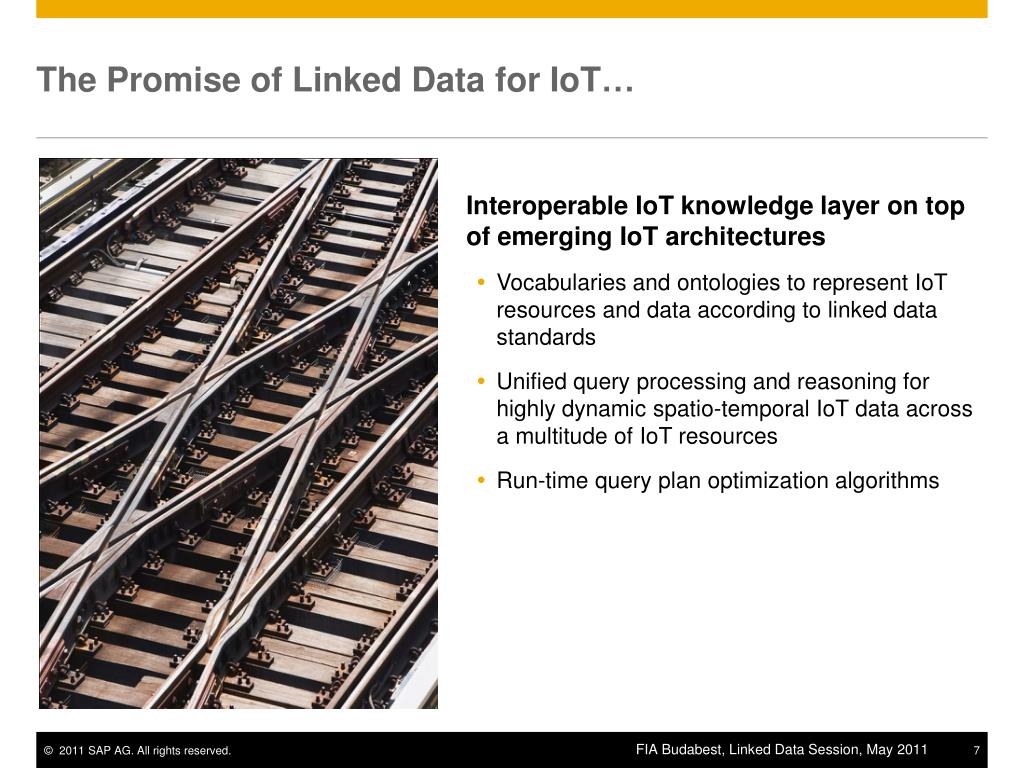 The Promise of Linked Data for IoT…

Interoperable IoT knowledge layer on top of emerging IoT architectures

• Vocabularies and ontologies to represent IoT resources and data according to linked data standards

• Unified query processing and reasoning for highly dynamic spatio-temporal IoT data across a multitude of IoT resources

• Run-time query plan optimization algorithms

© 2011 SAP AG. All rights reserved.

FIA Budabest, Linked Data Session, May 2011

7